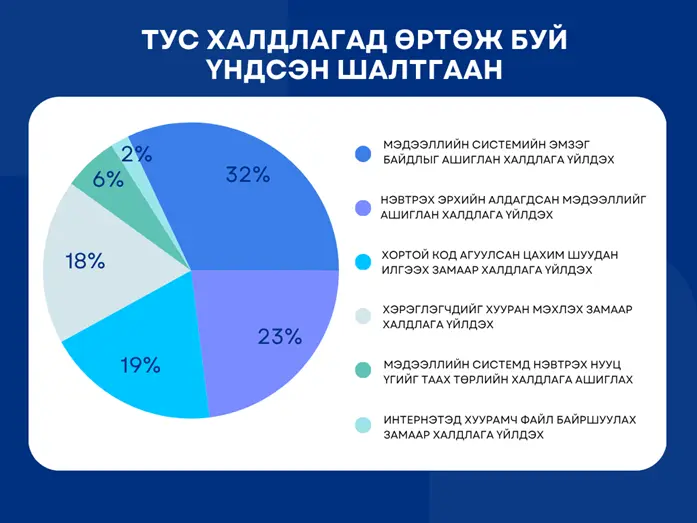 ТУС ХАЛДЛАГАД ӨРТӨЖ БУЙ ҮНДСЭН ШАЛТГААН

32%
23%
19%
18%
6%
2%

МЭДЭЭЛЛИЙН СИСТЕМИЙН ЭМЗЭГ БАЙДЛЫГ АШИГЛАН ХАЛДЛАГА ҮЙЛДЭХ

НЭВТРЭХ ЭРХИЙН АЛДАГДСАН МЭДЭЭЛЛИЙГ АШИГЛАН ХАЛДЛАГА ҮЙЛДЭХ

ХОРТОЙ КОД АГУУЛСАН ЦАХИМ ШУУДАН ИЛГЭЭХ ЗАМААР ХАЛДЛАГА ҮЙЛДЭХ

ХЭРЭГЛЭГЧДИЙГ ХУУРАН МЭХЛЭХ ЗАМААР ХАЛДЛАГА ҮЙЛДЭХ

МЭДЭЭЛЛИЙН СИСТЕМД НЭВТРЭХ НУУЦ ҮГИЙГ ТААХ ТӨРЛИЙН ХАЛДЛАГА АШИГЛАХ

ИНТЕРНЭТЭД ХУУРАМЧ ФАЙЛ БАЙРШУУЛАХ ЗАМААР ХАЛДЛАГА ҮЙЛДЭХ